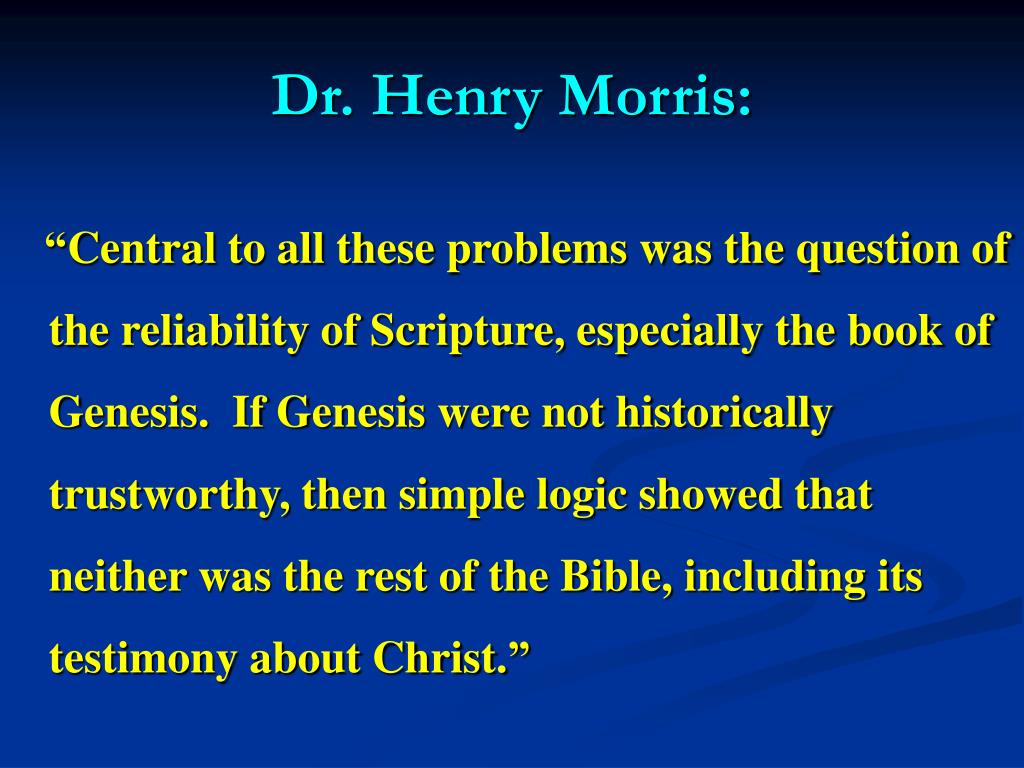 Dr. Henry Morris:

“Central to all these problems was the question of the reliability of Scripture, especially the book of Genesis.  If Genesis were not historically trustworthy, then simple logic showed that neither was the rest of the Bible, including its testimony about Christ.”